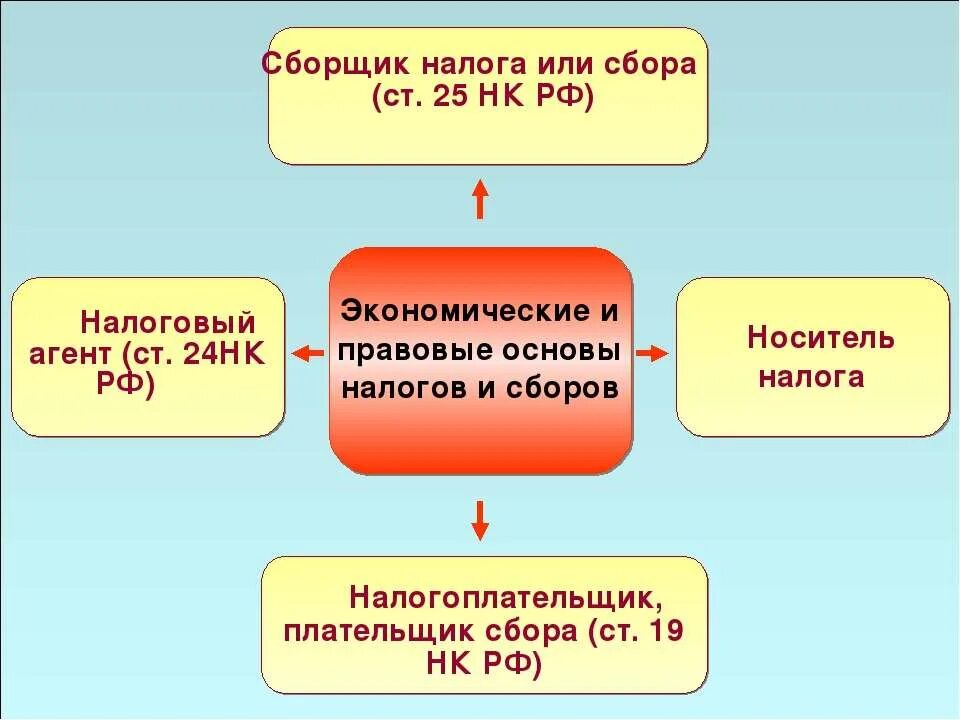 Сборщик налога или сбора (ст. 25 НК РФ)

Налоговый агент (ст. 24НК РФ)

Экономические и правовые основы налогов и сборов

Носитель налога

Налогоплательщик, плательщик сбора (ст. 19 НК РФ)